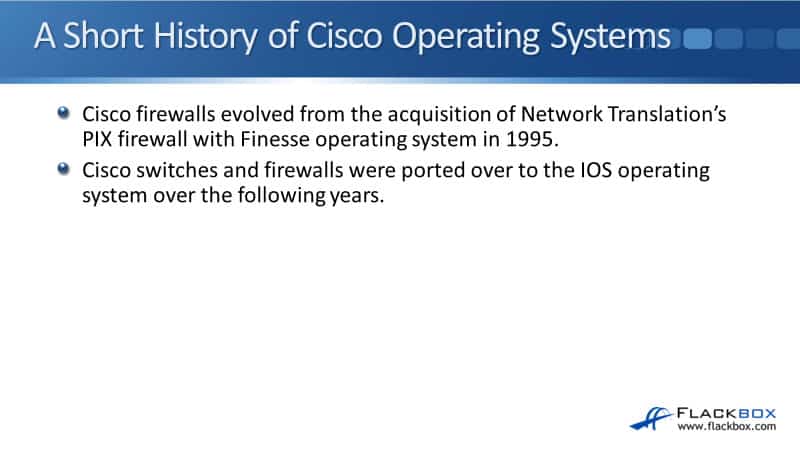 A Short History of Cisco Operating Systems

Cisco firewalls evolved from the acquisition of Network Translation's PIX firewall with Finesse operating system in 1995.

Cisco switches and firewalls were ported over to the IOS operating system over the following years.

FLACKBOX
www.flackbox.com